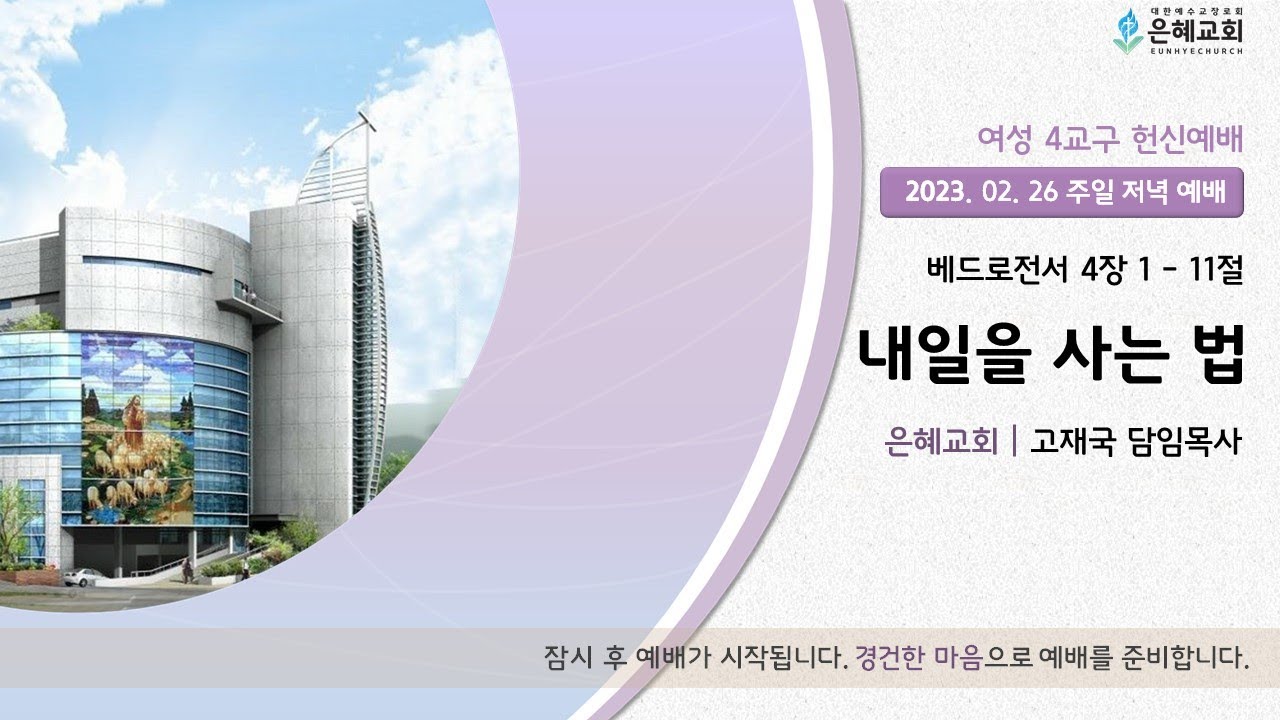 대한예수교장로회
은혜교회
EUNHYECHURCH

여성 4교구 헌신예배

2023. 02. 26 주일 저녁 예배

베드로전서 4장 1 - 11절

내일을 사는 법

은혜교회 | 고재국 담임목사

잠시 후 예배가 시작됩니다. 경건한 마음으로 예배를 준비합니다.